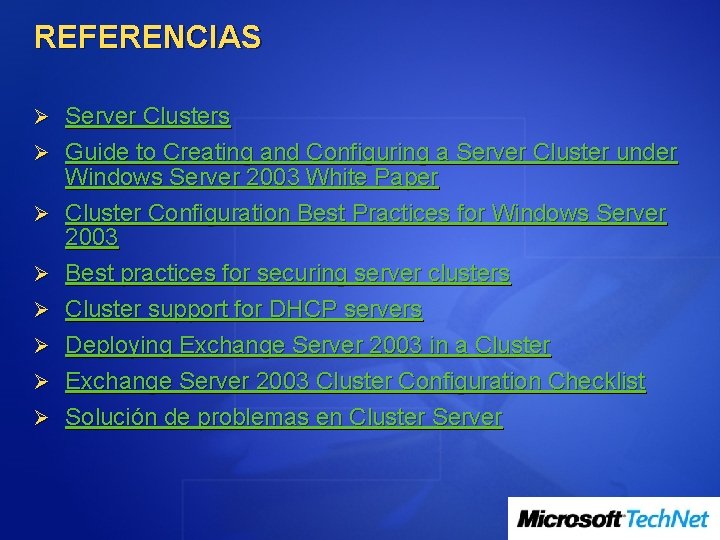 REFERENCIAS

➢ Server Clusters

➢ Guide to Creating and Configuring a Server Cluster under Windows Server 2003 White Paper

➢ Cluster Configuration Best Practices for Windows Server 2003

➢ Best practices for securing server clusters

➢ Cluster support for DHCP servers

➢ Deploying Exchange Server 2003 in a Cluster

➢ Exchange Server 2003 Cluster Configuration Checklist

➢ Solución de problemas en Cluster Server

Microsoft TechNet